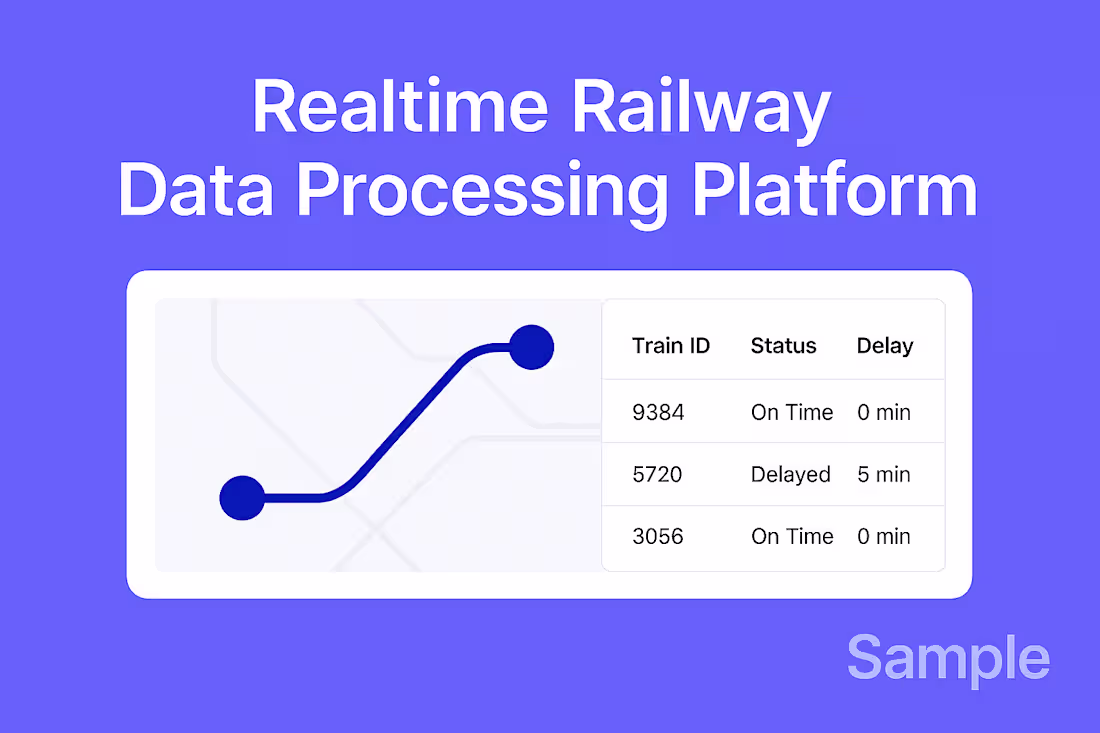 Realtime Railway
Data Processing Platform

| Train ID | Status | Delay |
|---|---|---|
| 9384 | On Time | 0 min |
| 5720 | Delayed | 5 min |
| 3056 | On Time | 0 min |

Sample